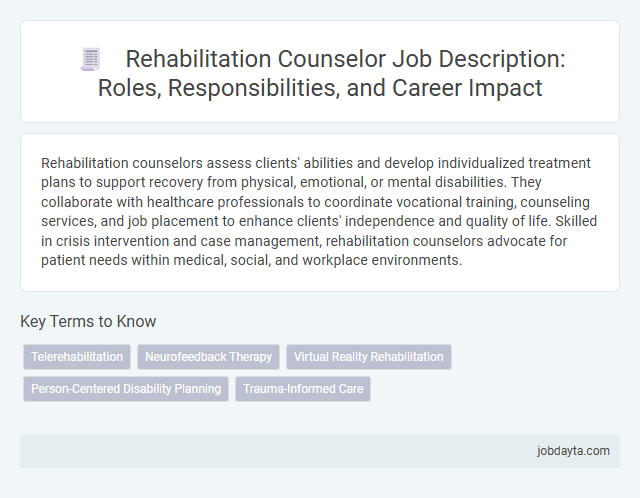 Rehabilitation Counselor Job Description: Roles, Responsibilities, and Career Impact

Rehabilitation counselors assess clients' abilities and develop individualized treatment plans to support recovery from physical, emotional, or mental disabilities. They collaborate with healthcare professionals to coordinate vocational training, counseling services, and job placement to enhance clients' independence and quality of life. Skilled in crisis intervention and case management, rehabilitation counselors advocate for patient needs within medical, social, and workplace environments.

Key Terms to Know

Telerehabilitation

Neurofeedback Therapy

Virtual Reality Rehabilitation

Person-Centered Disability Planning

Trauma-Informed Care

jobdayta.com